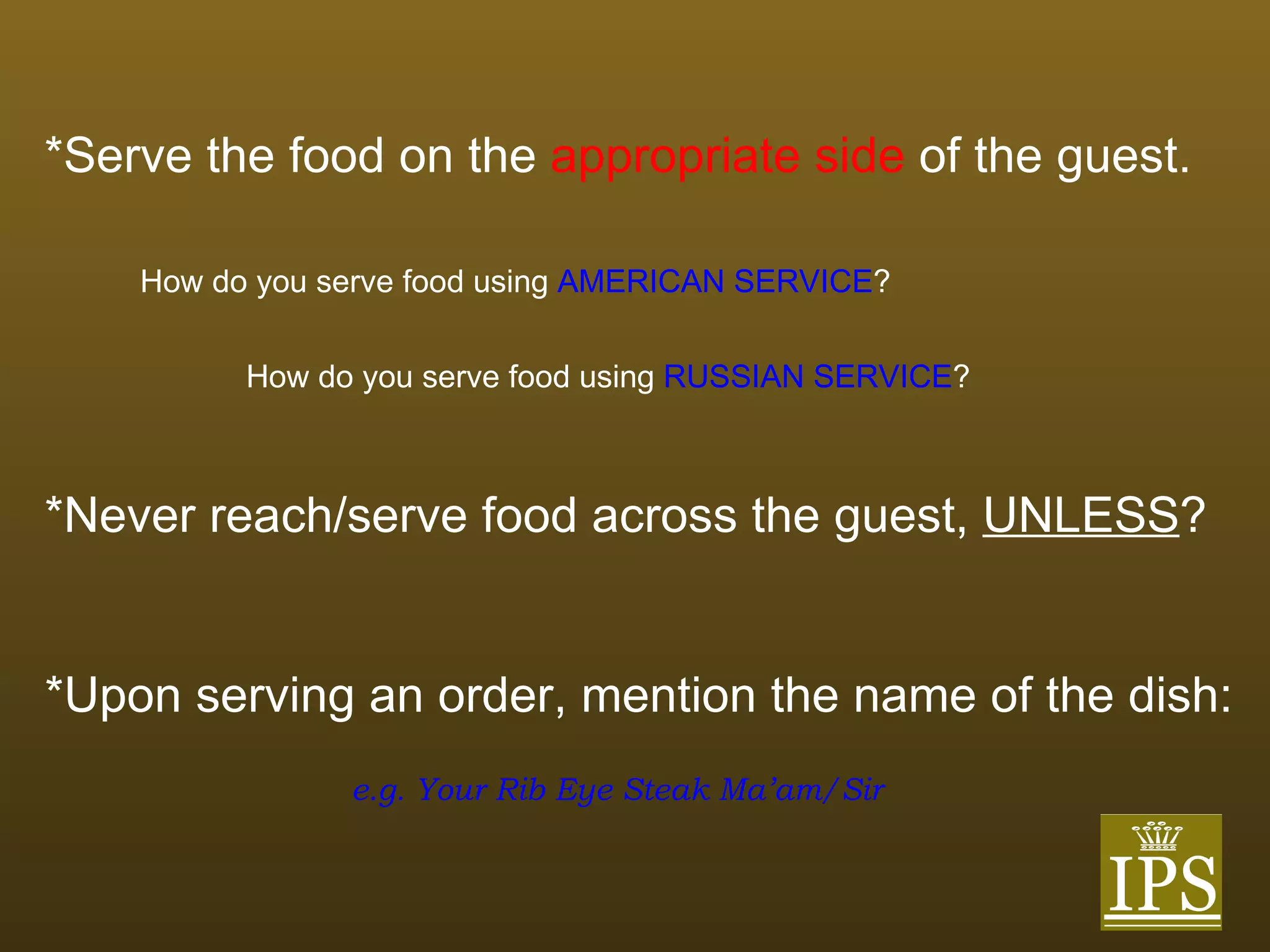 *Serve the food on the appropriate side of the guest.

How do you serve food using AMERICAN SERVICE?

How do you serve food using RUSSIAN SERVICE?

*Never reach/serve food across the guest, UNLESS?

*Upon serving an order, mention the name of the dish:

e.g. Your Rib Eye Steak Ma'am/Sir

IPS